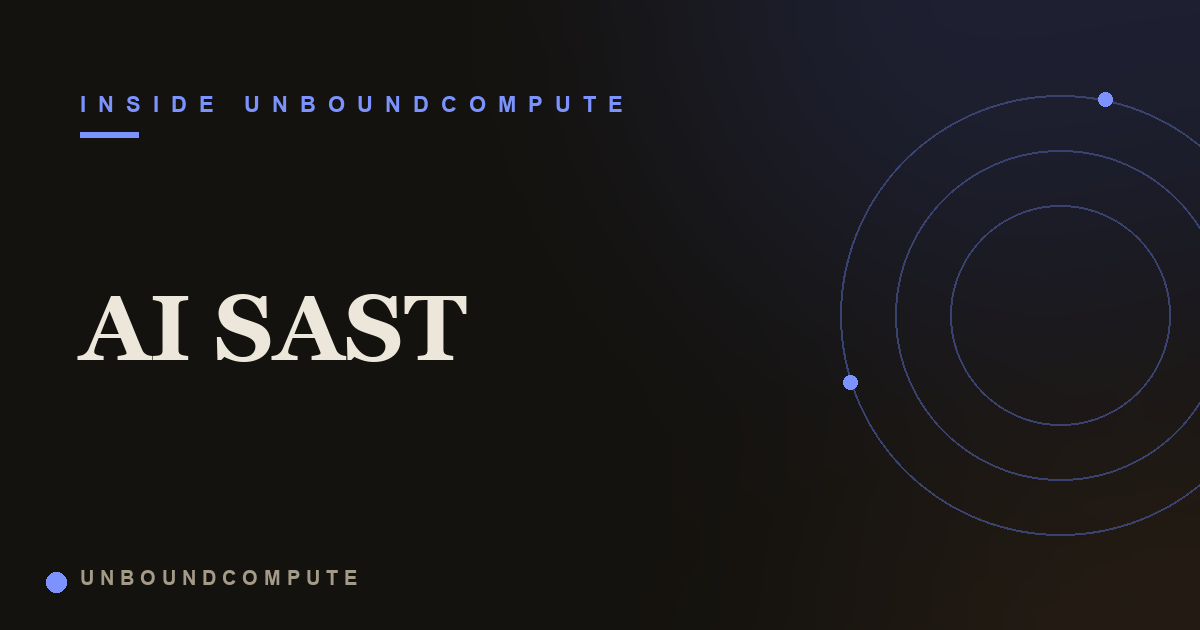 INSIDE UNBOUNDCOMPUTE

AI SAST

UNBOUNDCOMPUTE